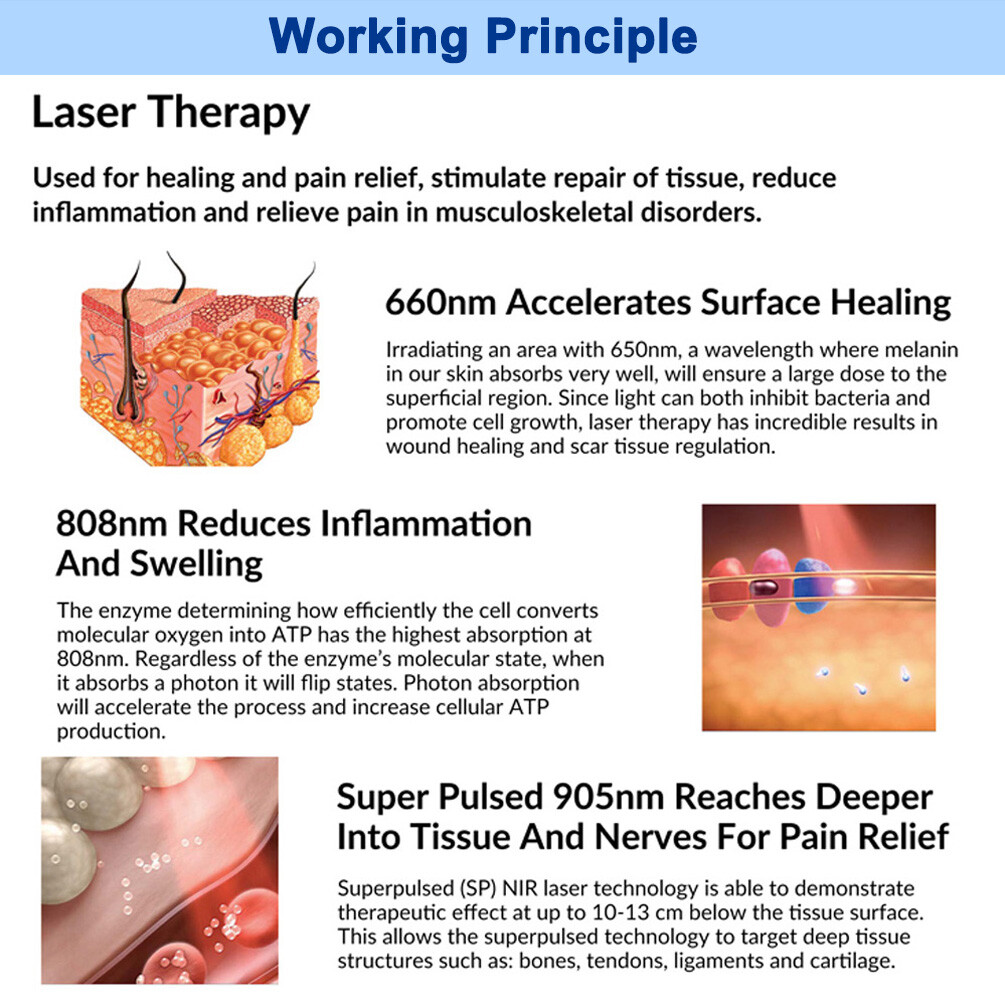 Working Principle

Laser Therapy

Used for healing and pain relief, stimulate repair of tissue, reduce inflammation and relieve pain in musculoskeletal disorders.

660nm Accelerates Surface Healing

Irradiating an area with 650nm, a wavelength where melanin in our skin absorbs very well, will ensure a large dose to the superficial region. Since light can both inhibit bacteria and promote cell growth, laser therapy has incredible results in wound healing and scar tissue regulation.

808nm Reduces Inflammation And Swelling

The enzyme determining how efficiently the cell converts molecular oxygen into ATP has the highest absorption at 808nm. Regardless of the enzyme's molecular state, when it absorbs a photon it will flip states. Photon absorption will accelerate the process and increase cellular ATP production.

Super Pulsed 905nm Reaches Deeper Into Tissue And Nerves For Pain Relief

Superpulsed (SP) NIR laser technology is able to demonstrate therapeutic effect at up to 10-13 cm below the tissue surface. This allows the superpulsed technology to target deep tissue structures such as: bones, tendons, ligaments and cartilage.